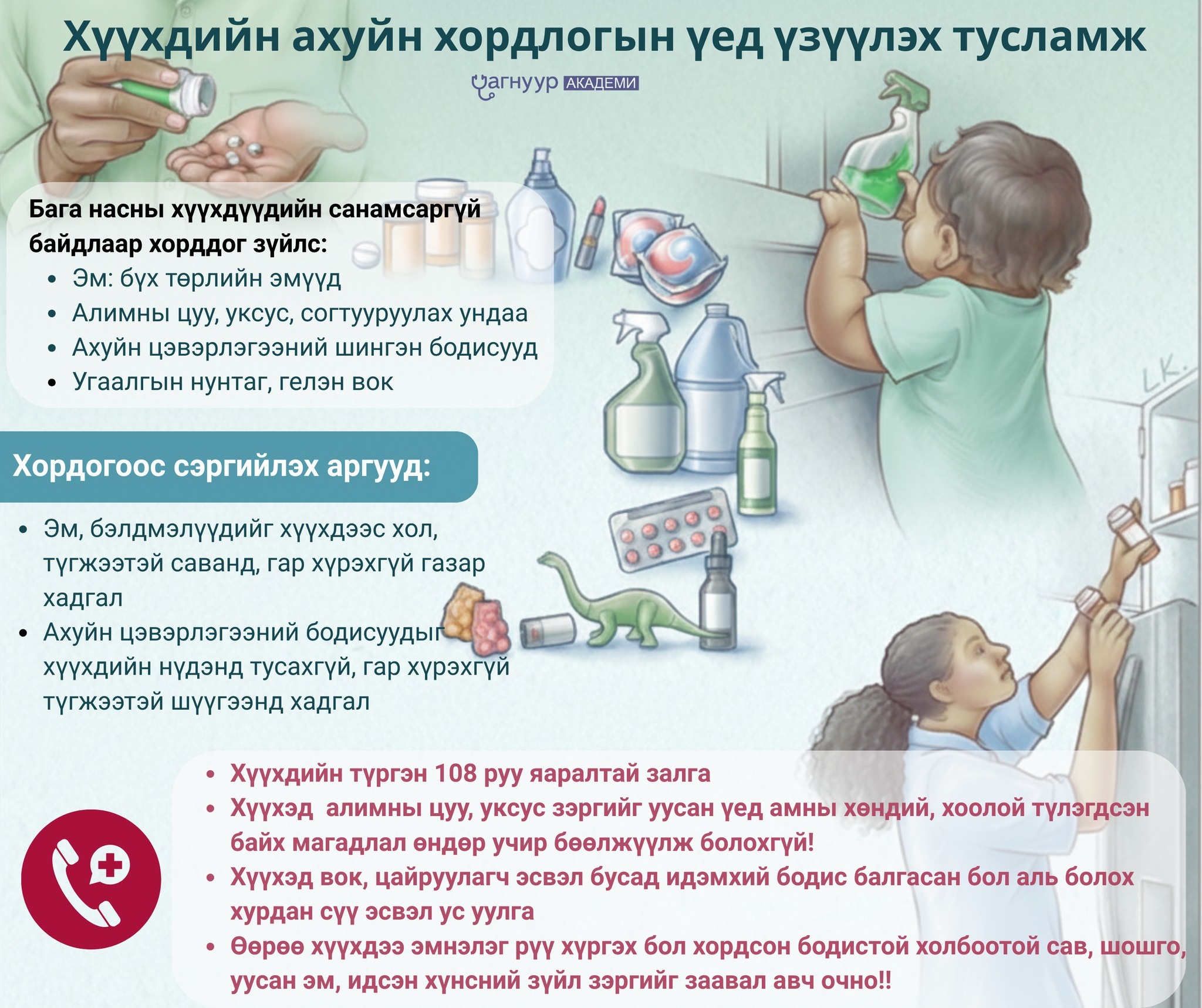 Хүүхдийн ахуйн хордлогын үед үзүүлэх тусламж

Цагнуур АКАДЕМИ

Бага насны хүүхдүүдийн санамсаргүй байдлаар хорддог зүйлс:
- Эм: бүх төрлийн эмүүд
- Алимны цуу, уксус, согтууруулах ундаа
- Ахуйн цэвэрлэгээний шингэн бодисууд
- Угаалгын нунтаг, гелэн вок

L.K.

Хордогоос сэргийлэх аргууд:
- Эм, бэлдмэлүүдийг хүүхдээс хол, түгжээтэй саванд, гар хүрэхгүй газар хадгал
- Ахуйн цэвэрлэгээний бодисуудыг хүүхдийн нүдэнд тусахгүй, гар хүрэхгүй түгжээтэй шүүгээнд хадгал

- Хүүхдийн түргэн 108 руу яаралтай залга
- Хүүхэд алимны цуу, уксус зэргийг уусан үед амны хөндий, хоолой түлэгдсэн байх магадлал өндөр учир бөөлжүүлж болохгүй!
- Хүүхэд вок, цайруулагч эсвэл бусад идэмхий бодис балгасан бол аль болох хурдан сүү эсвэл ус уулга
- Өөрөө хүүхдээ эмнэлэг рүү хүргэх бол хордсон бодистой холбоотой сав, шошго, уусан эм, идсэн хүнсний зүйл зэргийг заавал авч очно!!